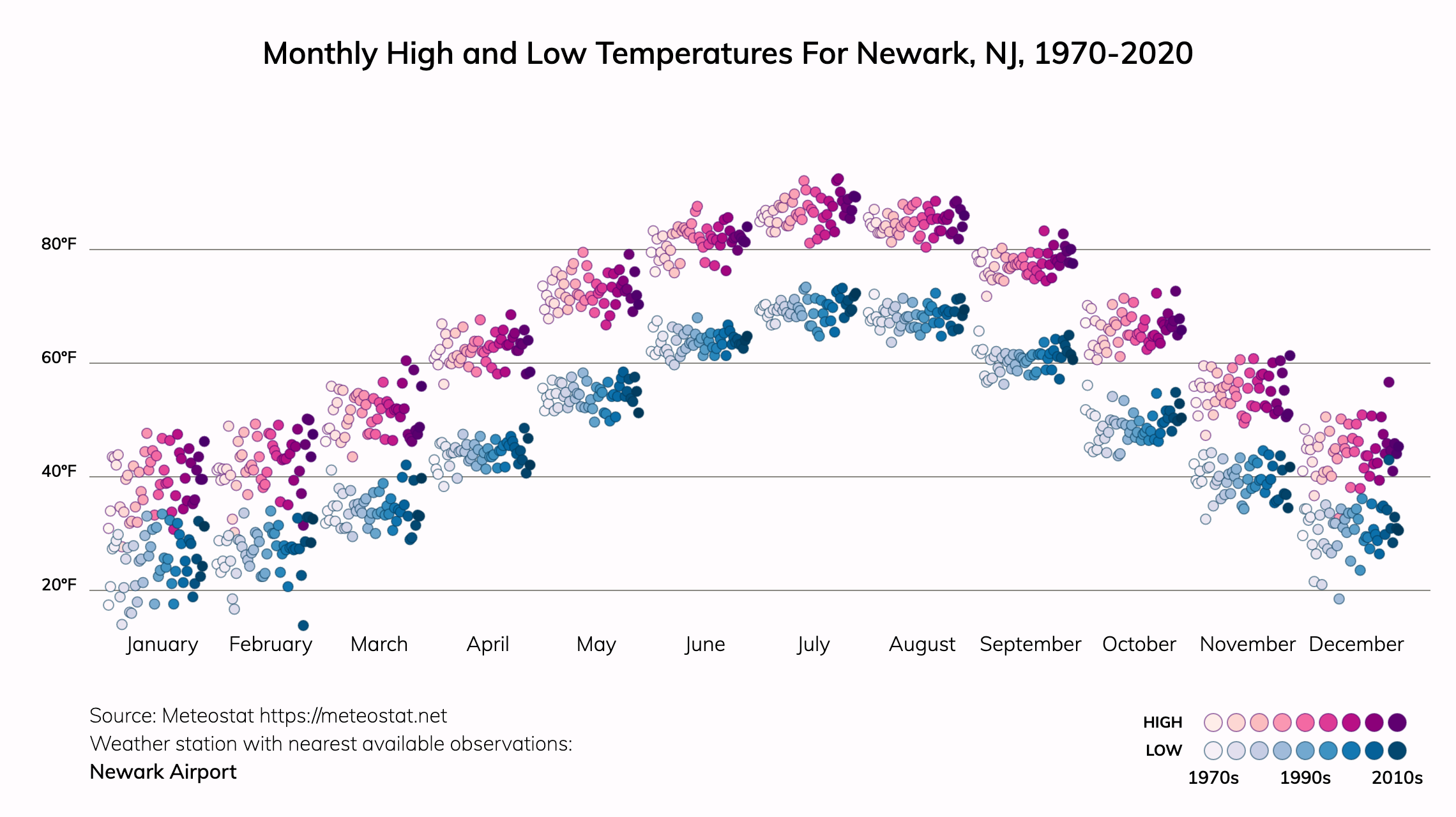 Monthly High and Low Temperatures For Newark, NJ, 1970-2020

80°F

60°F

40°F

20°F

January February March April May June July August September October November December

Source: Meteostat https://meteostat.net
Weather station with nearest available observations:
Newark Airport

HIGH
LOW
1970s 1990s 2010s